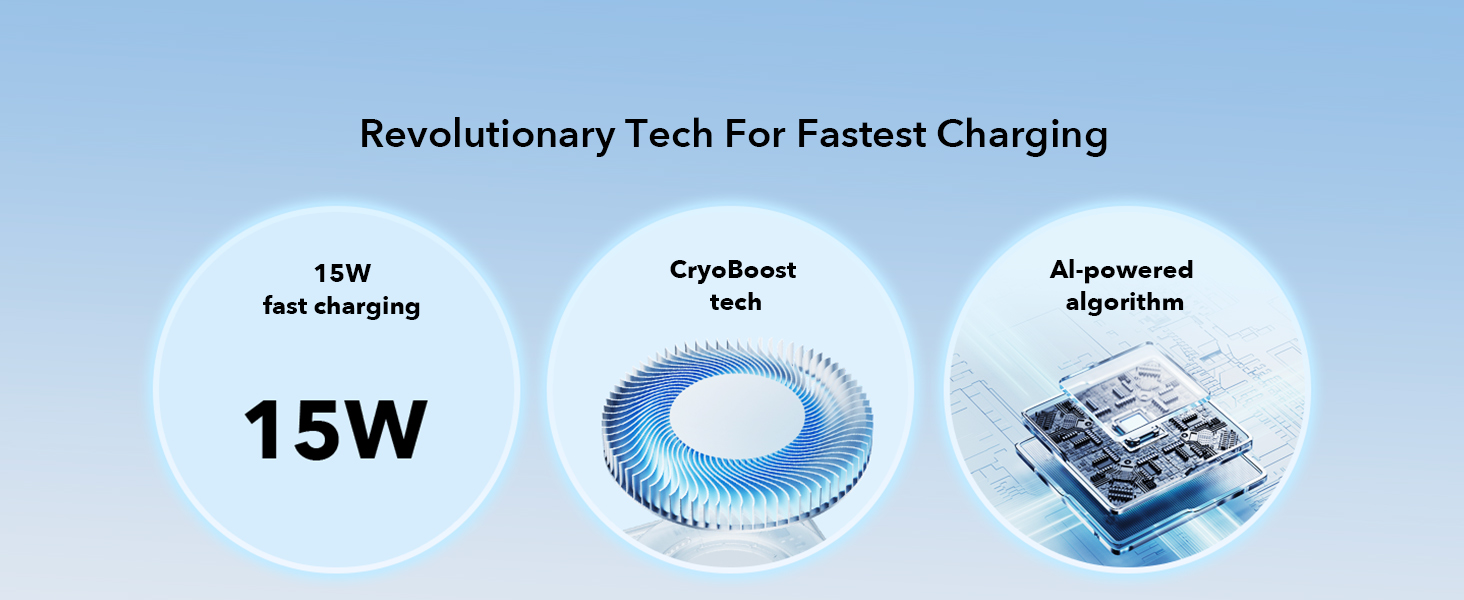 Revolutionary Tech For Fastest Charging

15W
fast charging

15W

CryoBoost
tech

AI-powered
algorithm